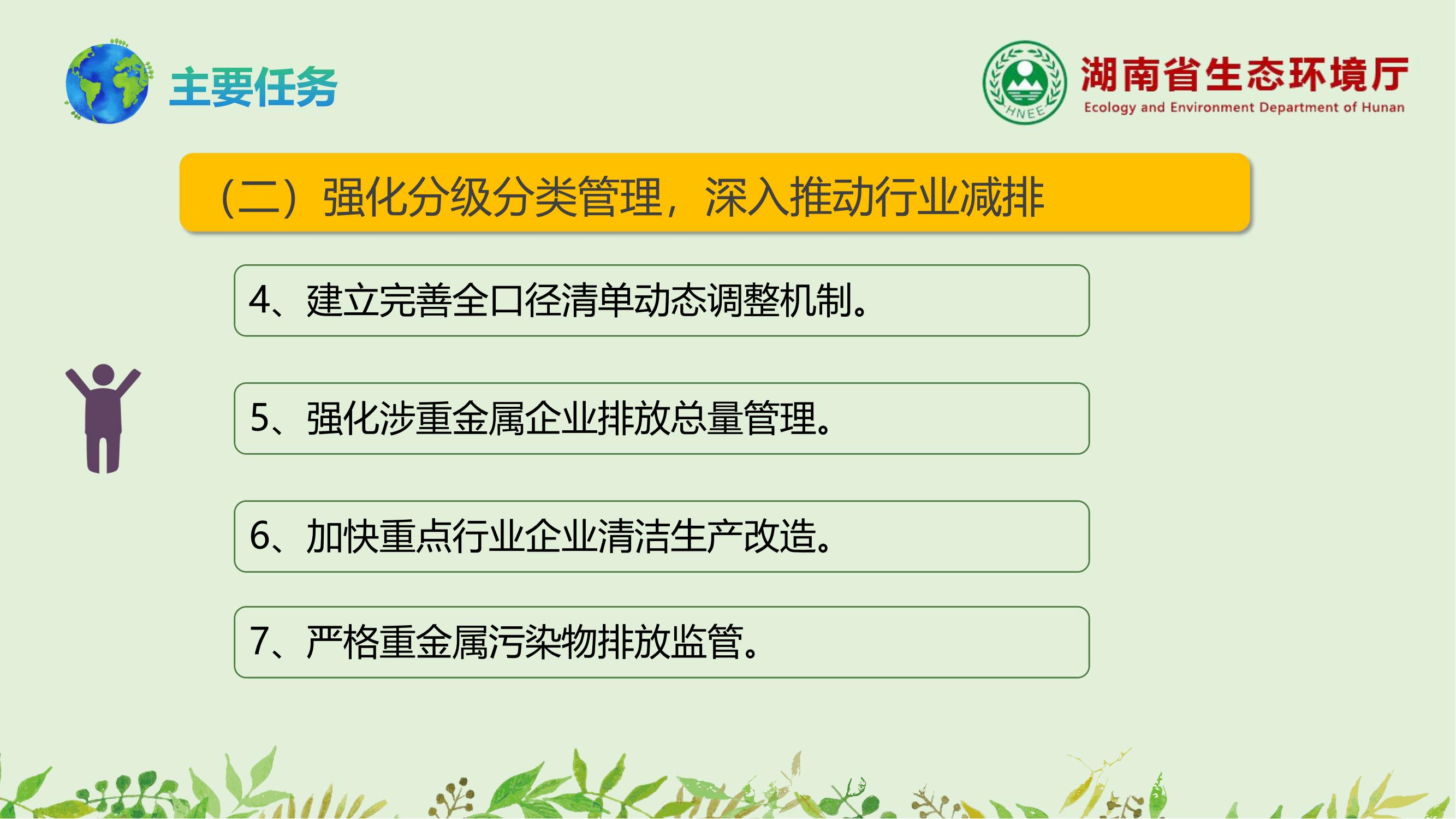 主要任务

HNEE

湖南省生态环境厅
Ecology and Environment Department of Hunan

（二）强化分级分类管理，深入推动行业减排

4、建立完善全口径清单动态调整机制。

5、强化涉重金属企业排放总量管理。

6、加快重点行业企业清洁生产改造。

7、严格重金属污染物排放监管。